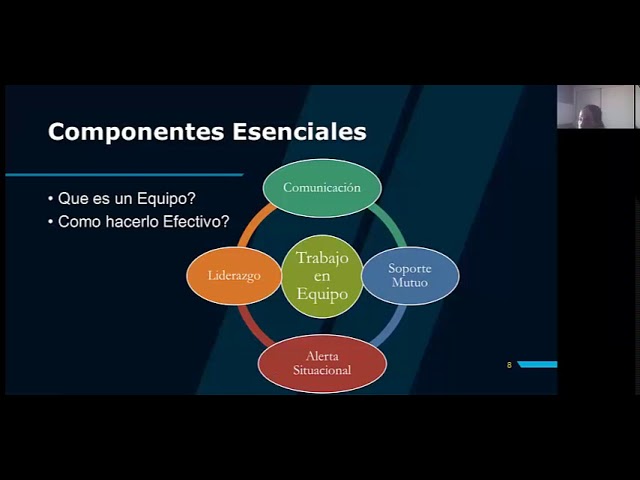 Componentes Esenciales

• Que es un Equipo?
• Como hacerlo Efectivo?

Comunicación

Liderazgo

Trabajo en Equipo

Soporte Mutuo

Alerta Situacional

8